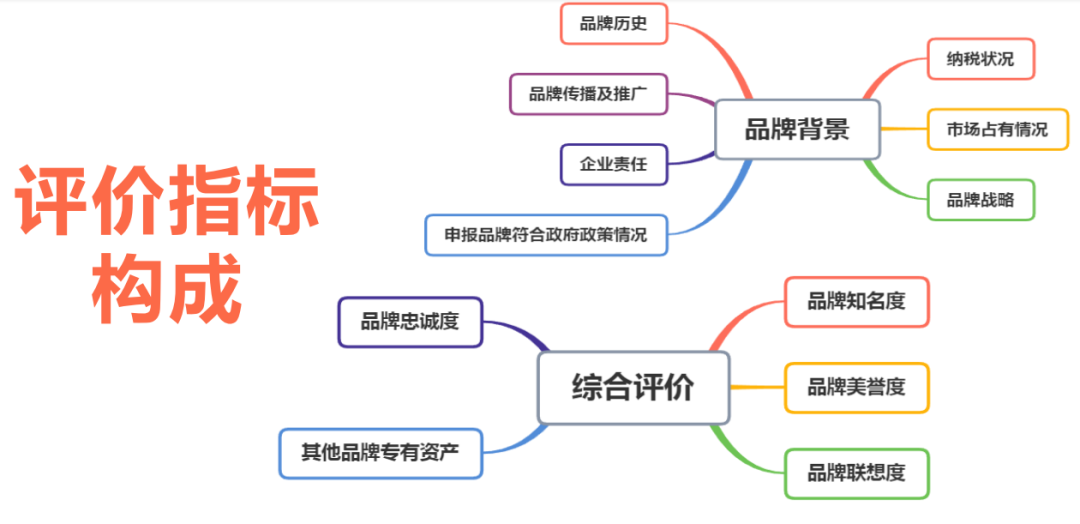 评价指标构成

品牌背景

品牌历史

品牌传播及推广

企业责任

申报品牌符合政府政策情况

纳税状况

市场占有情况

品牌战略

综合评价

品牌忠诚度

其他品牌专有资产

品牌知名度

品牌美誉度

品牌联想度